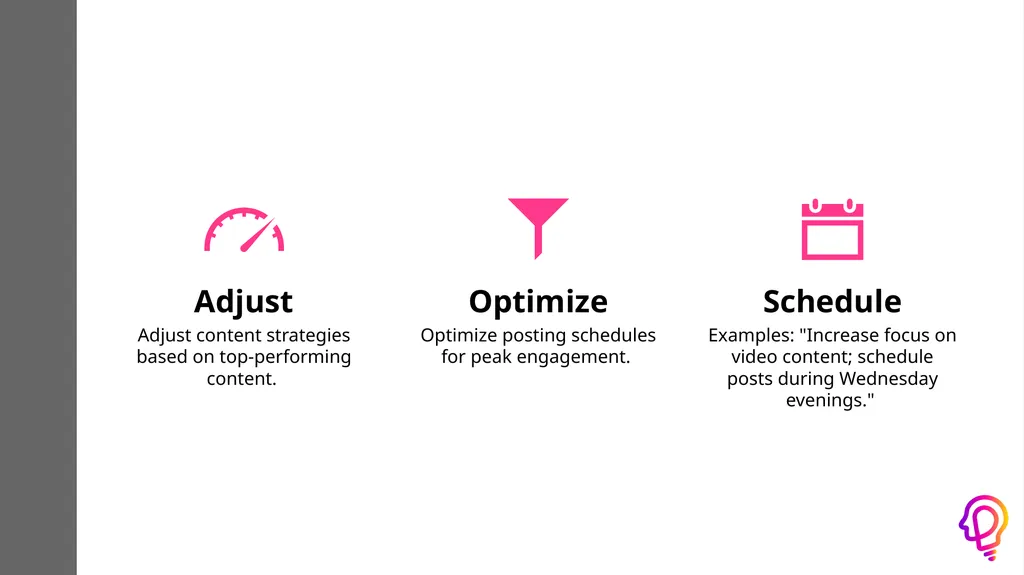 Adjust
Adjust content strategies based on top-performing content.

Optimize
Optimize posting schedules for peak engagement.

Schedule
Examples: "Increase focus on video content; schedule posts during Wednesday evenings."